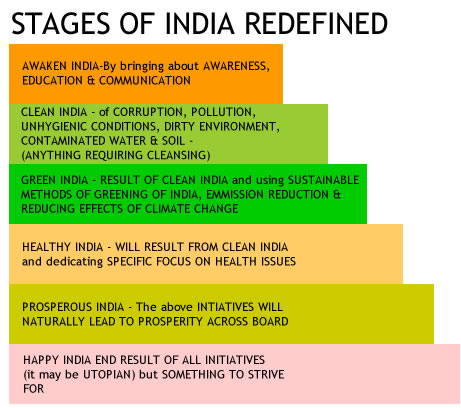 STAGES OF INDIA REDEFINED

AWAKEN INDIA-By bringing about AWARENESS, EDUCATION & COMMUNICATION

CLEAN INDIA - of CORRUPTION, POLLUTION, UNHYGIENIC CONDITIONS, DIRTY ENVIRONMENT, CONTAMINATED WATER & SOIL - (ANYTHING REQUIRING CLEANSING)

GREEN INDIA - RESULT OF CLEAN INDIA and using SUSTAINABLE METHODS OF GREENING OF INDIA, EMMISSION REDUCTION & REDUCING EFFECTS OF CLIMATE CHANGE

HEALTHY INDIA - WILL RESULT FROM CLEAN INDIA and dedicating SPECIFIC FOCUS ON HEALTH ISSUES

PROSPEROUS INDIA - The above INTIATIVES WILL NATURALLY LEAD TO PROSPERITY ACROSS BOARD

HAPPY INDIA END RESULT OF ALL INITIATIVES (it may be UTOPIAN) but SOMETHING TO STRIVE FOR